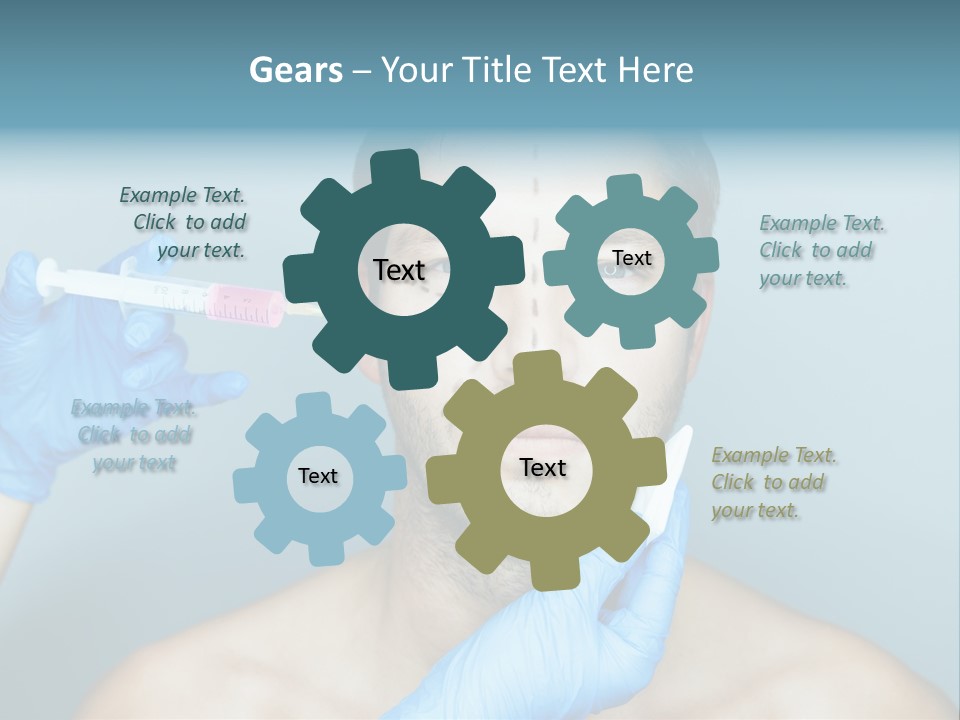 Gears – Your Title Text Here

Example Text. Click to add your text.

Text

Text

Example Text. Click to add your text.

Example Text. Click to add your text

Text

Text

Example Text. Click to add your text.